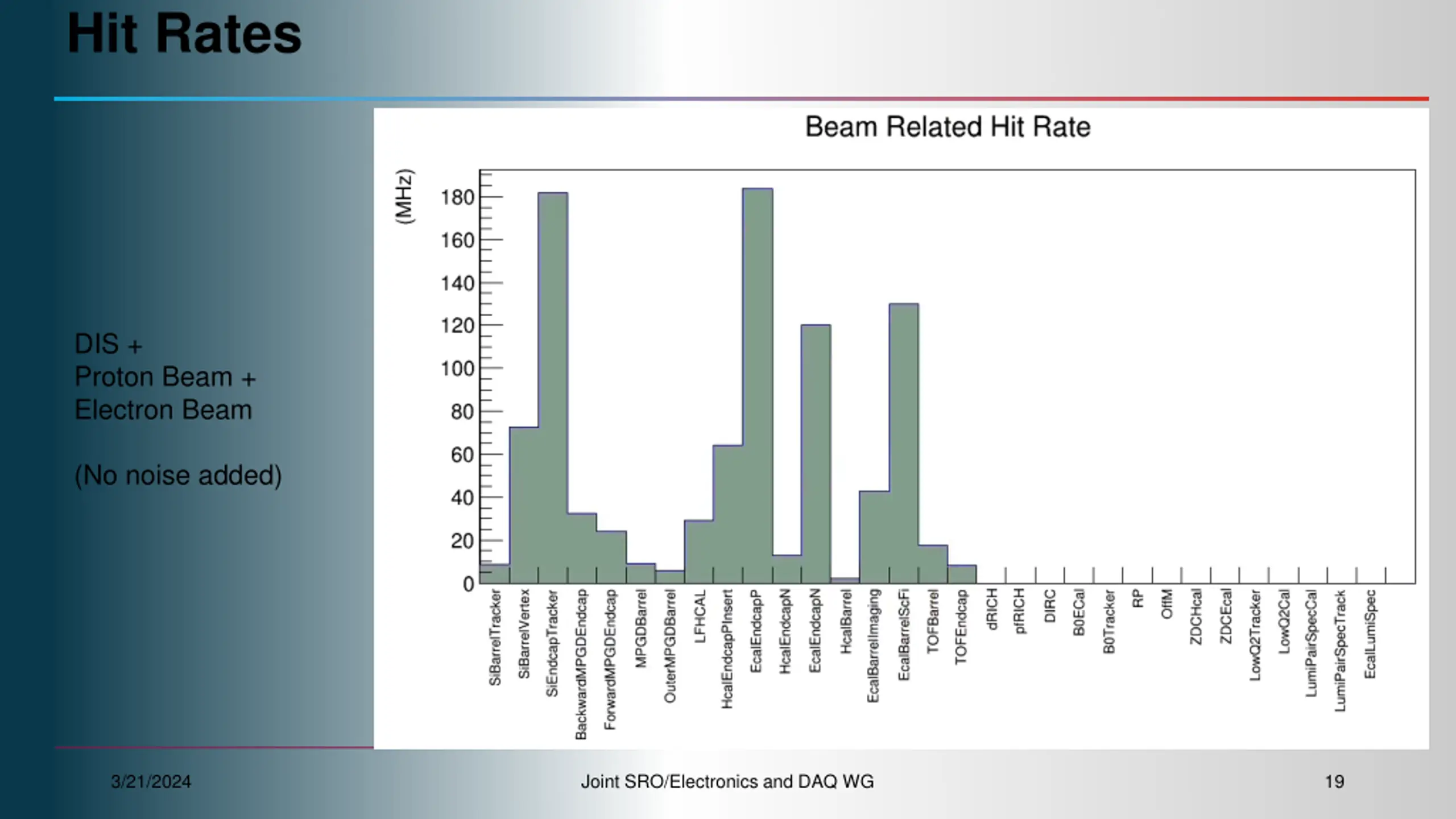 Hit Rates

DIS +
Proton Beam +
Electron Beam

(No noise added)

Beam Related Hit Rate

(MHz)

180
160
140
120
100
80
60
40
20
0

SiBarrelTracker
SiBarrelVertex
SiEndcapTracker
BackwardMPGDEndcap
ForwardMPGDEndcap
MPGDBarrel
OuterMPGDBarrel
LFHCAL
HcalEndcapPInsert
EcalEndcapP
HcalEndcapN
EcalEndcapN
HcalBarrel
EcalBarrelImaging
EcalBarrelScFi
TOFBarrel
TOFEndcap
dRICH
pfRICH
DIRC
B0ECal
B0Tracker
RP
OffM
ZDCHcal
ZDCEcal
LowQ2Tracker
LowQ2Cal
LumiPairSpecCal
LumiPairSpecTrack
EcalLumiSpec

3/21/2024

Joint SRO/Electronics and DAQ WG

19